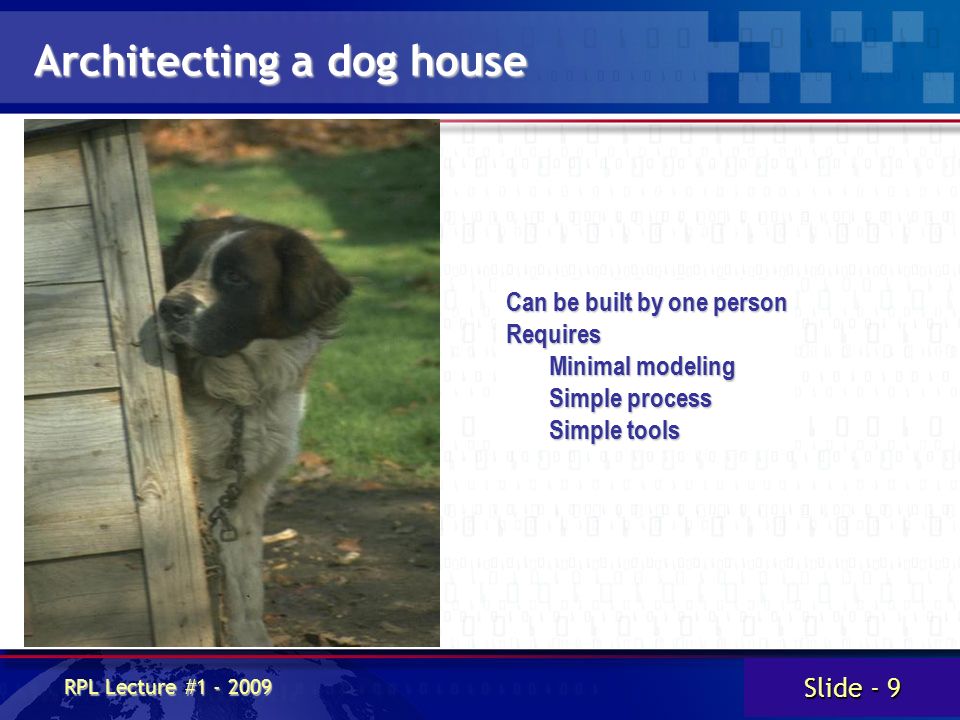 Architecting a dog house

Can be built by one person
Requires
Minimal modeling
Simple process
Simple tools

RPL Lecture #1 - 2009

Slide - 9